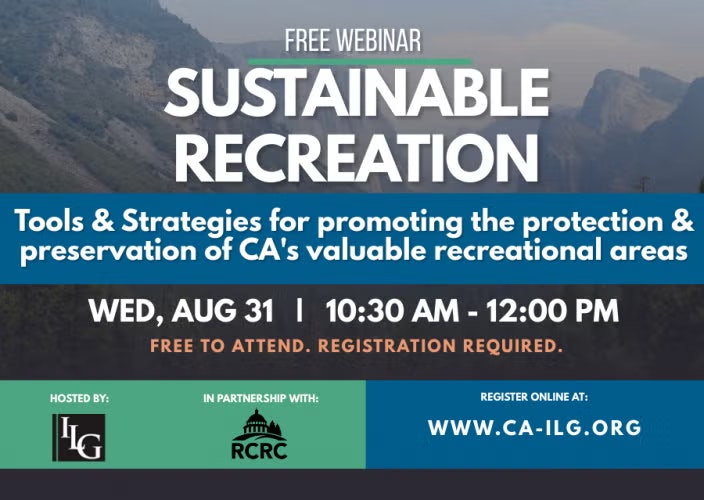 FREE WEBINAR
SUSTAINABLE RECREATION

Tools & Strategies for promoting the protection & preservation of CA's valuable recreational areas

WED, AUG 31 | 10:30 AM - 12:00 PM

FREE TO ATTEND. REGISTRATION REQUIRED.

HOSTED BY:
ILG

IN PARTNERSHIP WITH:
RCRC

REGISTER ONLINE AT:
WWW.CA-ILG.ORG